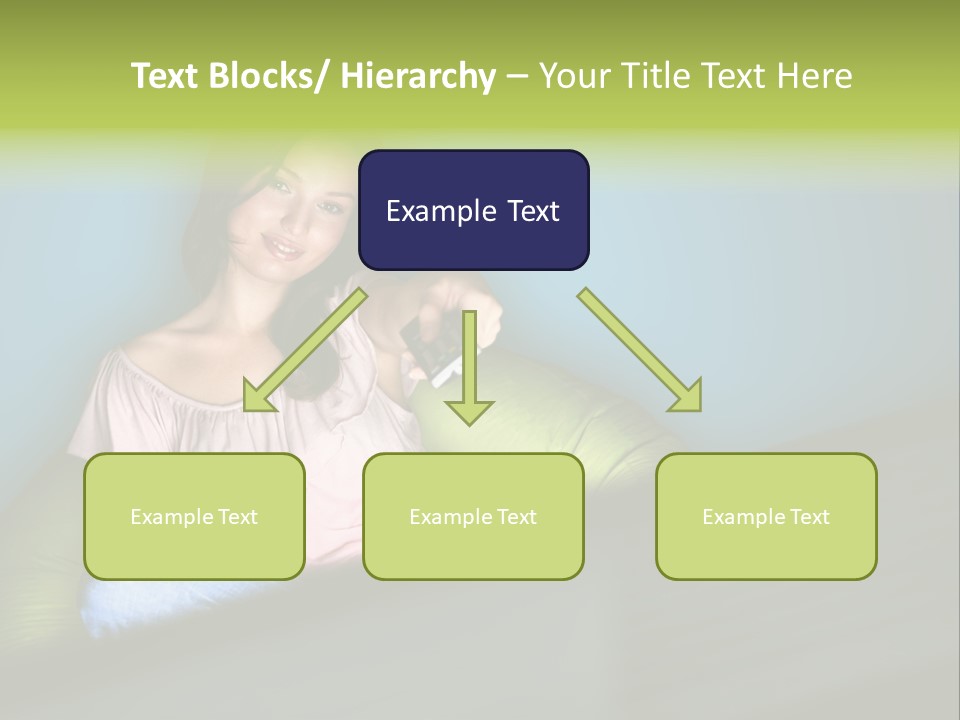 Text Blocks/ Hierarchy – Your Title Text Here

Example Text

Example Text

Example Text

Example Text